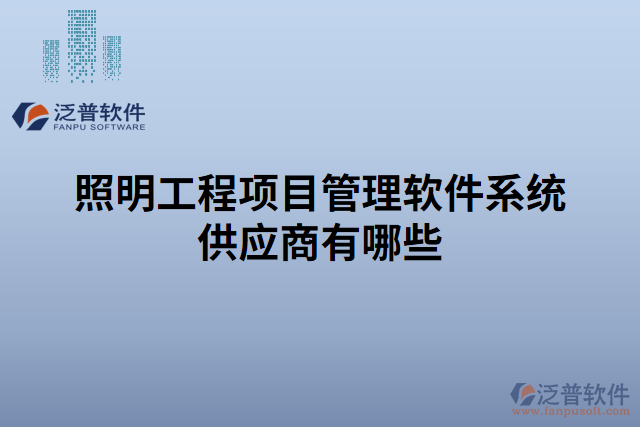 泛普软件
FANPU SOFTWARE

照明工程项目管理软件系统供应商有哪些

泛普软件
www.fanpusoft.com